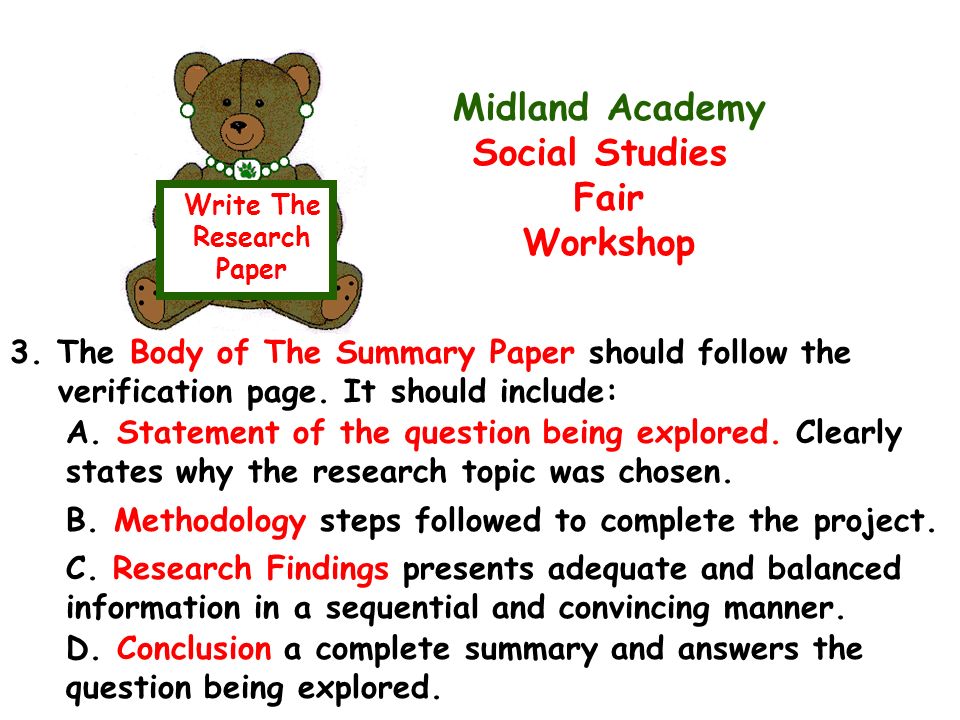 Write The Research Paper

Midland Academy
Social Studies
Fair
Workshop

3. The Body of The Summary Paper should follow the verification page. It should include:
A. Statement of the question being explored. Clearly states why the research topic was chosen.
B. Methodology steps followed to complete the project.
C. Research Findings presents adequate and balanced information in a sequential and convincing manner.
D. Conclusion a complete summary and answers the question being explored.